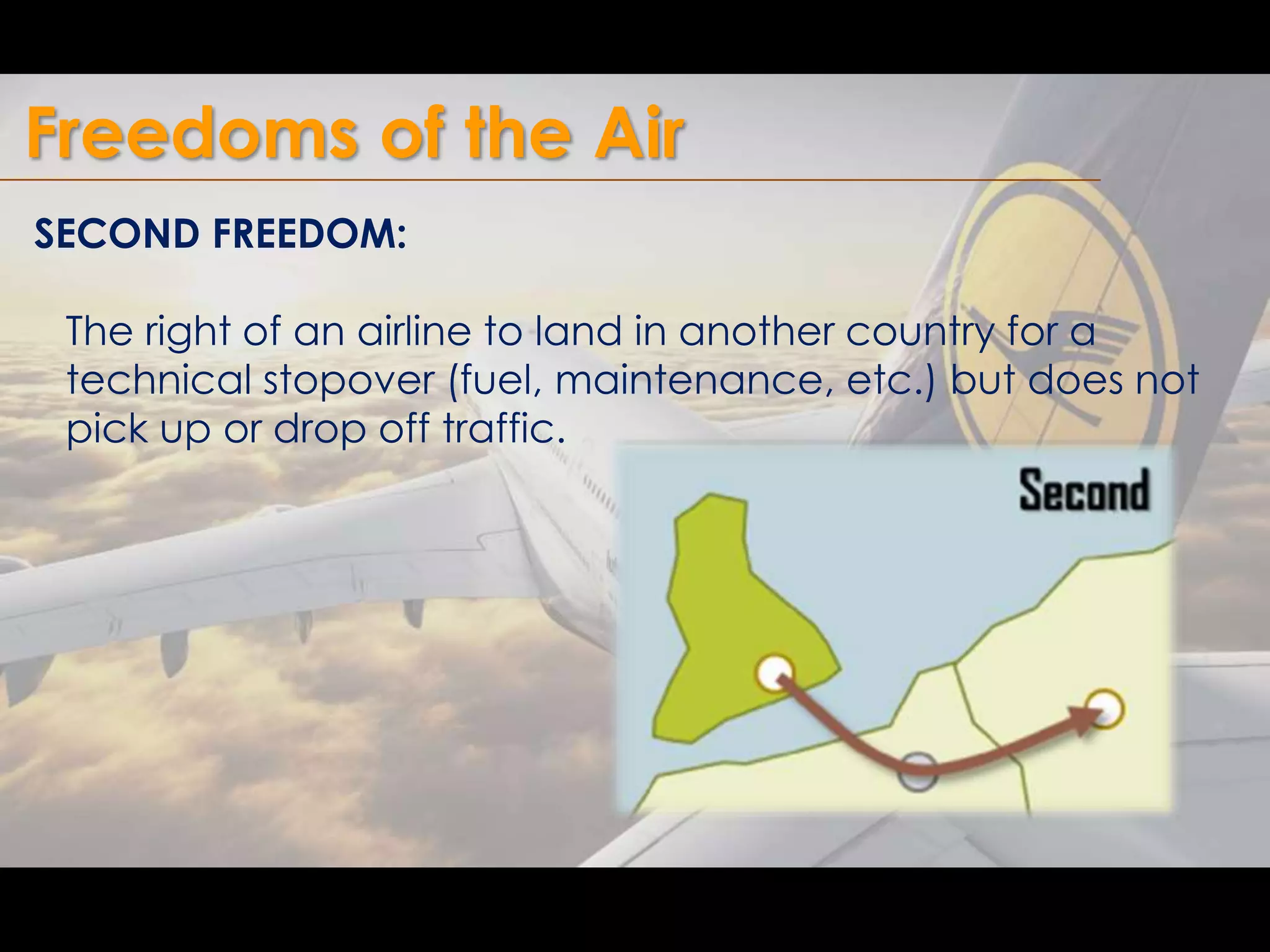 Freedoms of the Air

SECOND FREEDOM:

The right of an airline to land in another country for a technical stopover (fuel, maintenance, etc.) but does not pick up or drop off traffic.

Second